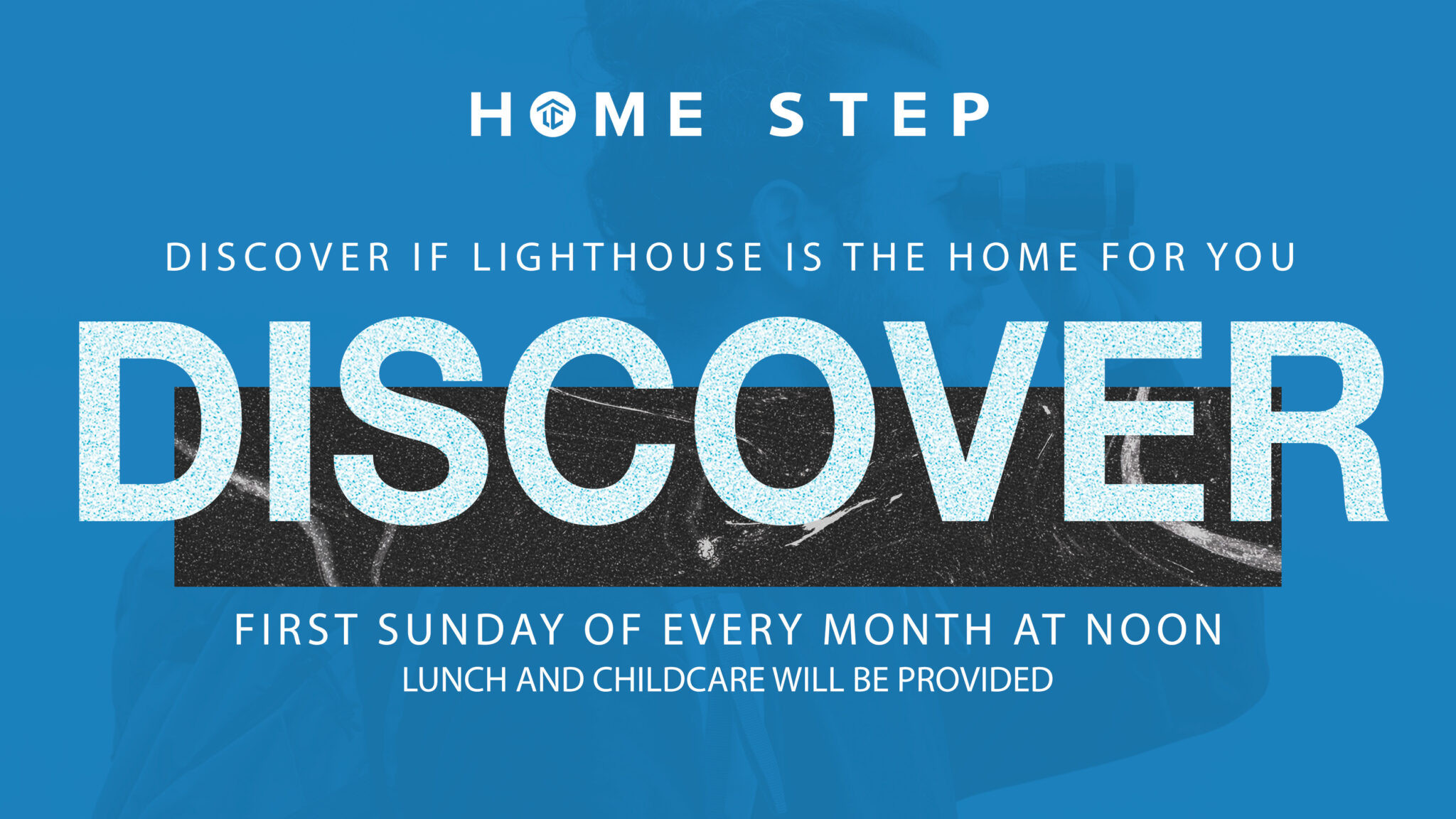 HOME STEP

DISCOVER IF LIGHTHOUSE IS THE HOME FOR YOU

DISCOVER

FIRST SUNDAY OF EVERY MONTH AT NOON
LUNCH AND CHILDCARE WILL BE PROVIDED